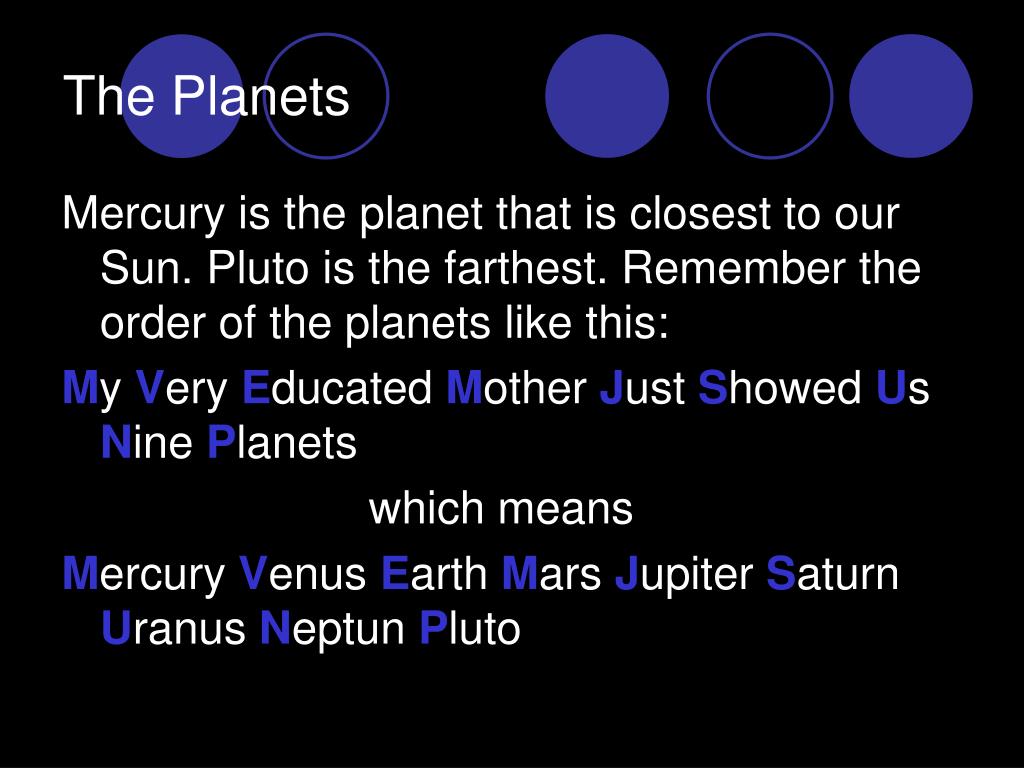 The Planets

Mercury is the planet that is closest to our Sun. Pluto is the farthest. Remember the order of the planets like this:

My Very Educated Mother Just Showed Us Nine Planets

which means

Mercury Venus Earth Mars Jupiter Saturn Uranus Neptun Pluto